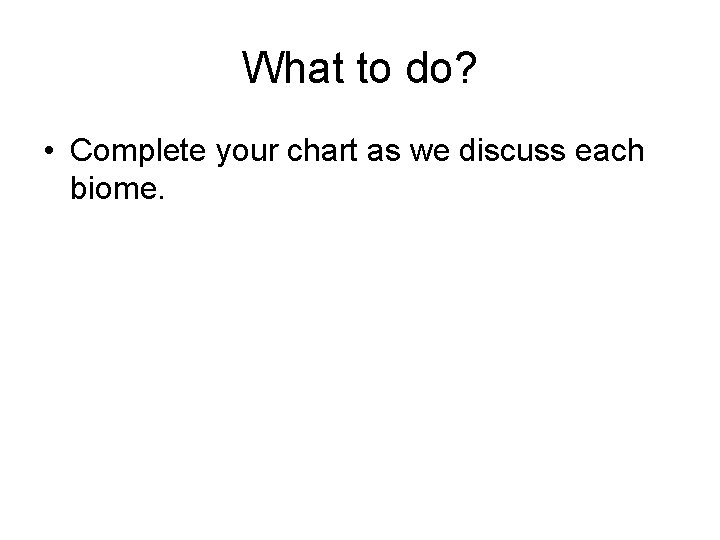 What to do?

• Complete your chart as we discuss each biome.